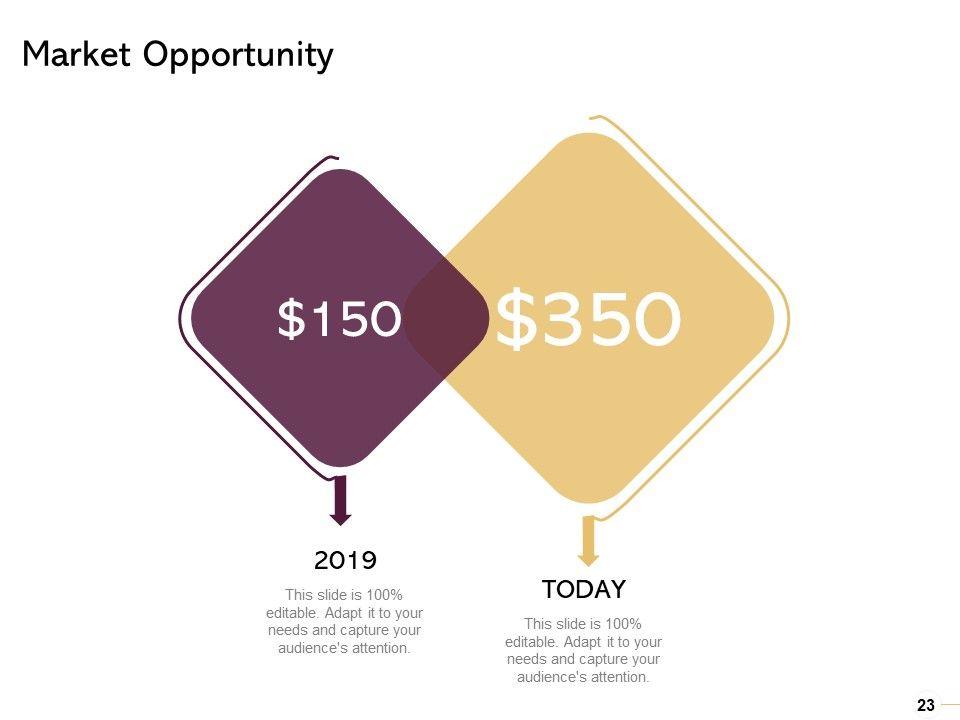 Market Opportunity

\$150

\$350

2019

This slide is 100% editable. Adapt it to your needs and capture your audience's attention.

TODAY

This slide is 100% editable. Adapt it to your needs and capture your audience's attention.

23